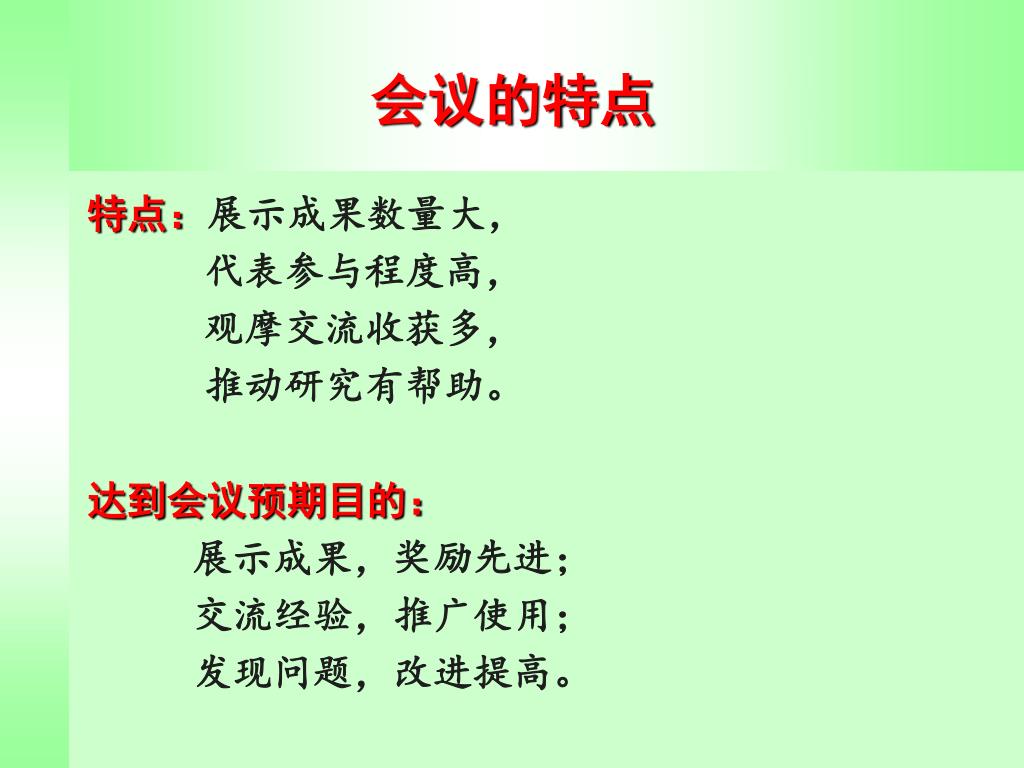 会议的特点

特点：展示成果数量大，
代表参与程度高，
观摩交流收获多，
推动研究有帮助。

达到会议预期目的：
展示成果，奖励先进；
交流经验，推广使用；
发现问题，改进提高。